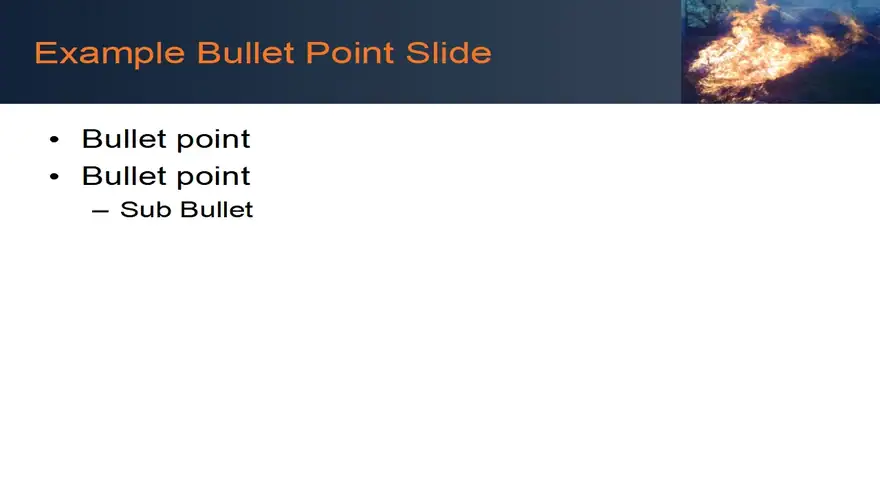 Example Bullet Point Slide

• Bullet point
• Bullet point
– Sub Bullet